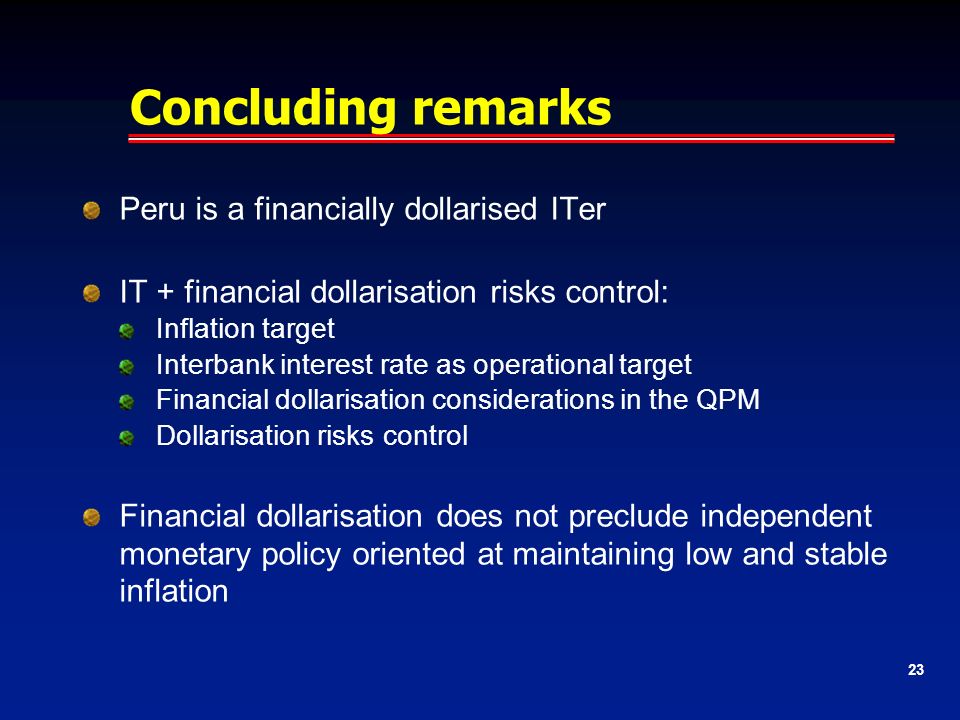 Concluding remarks

Peru is a financially dollarised ITer

IT + financial dollarisation risks control:
Inflation target
Interbank interest rate as operational target
Financial dollarisation considerations in the QPM
Dollarisation risks control

Financial dollarisation does not preclude independent monetary policy oriented at maintaining low and stable inflation

23